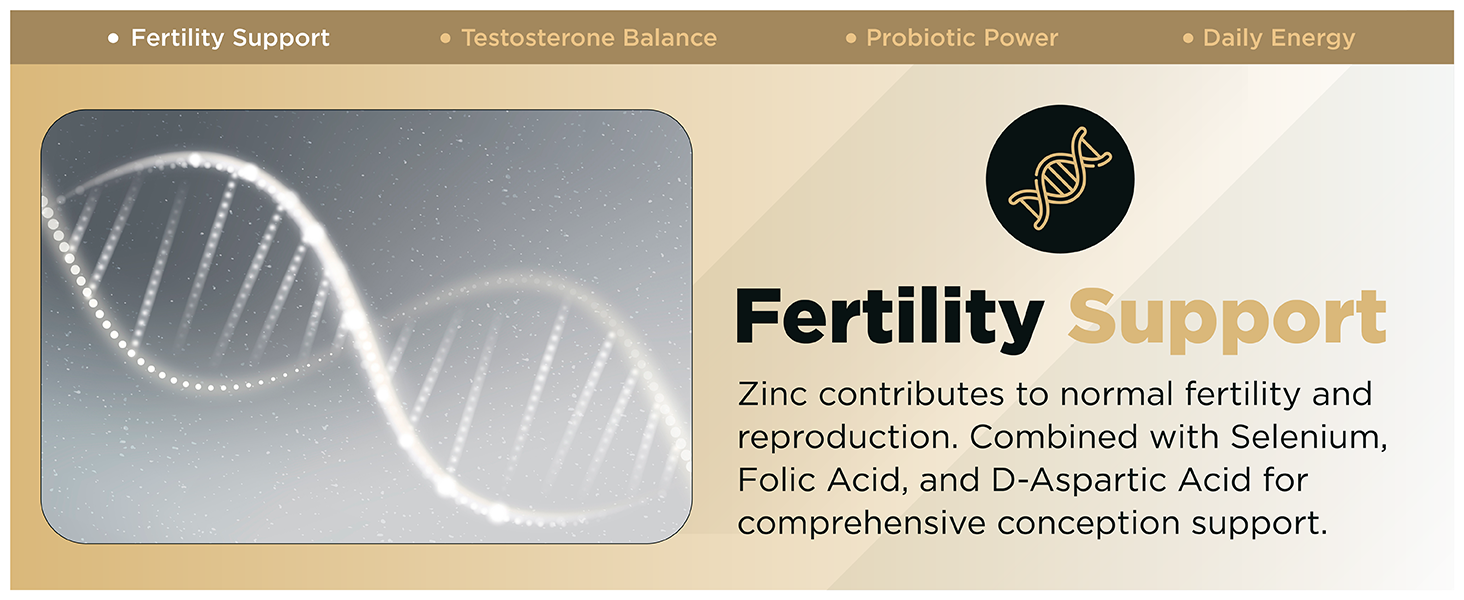 • Fertility Support • Testosterone Balance • Probiotic Power • Daily Energy

Fertility Support

Zinc contributes to normal fertility and reproduction. Combined with Selenium, Folic Acid, and D-Aspartic Acid for comprehensive conception support.